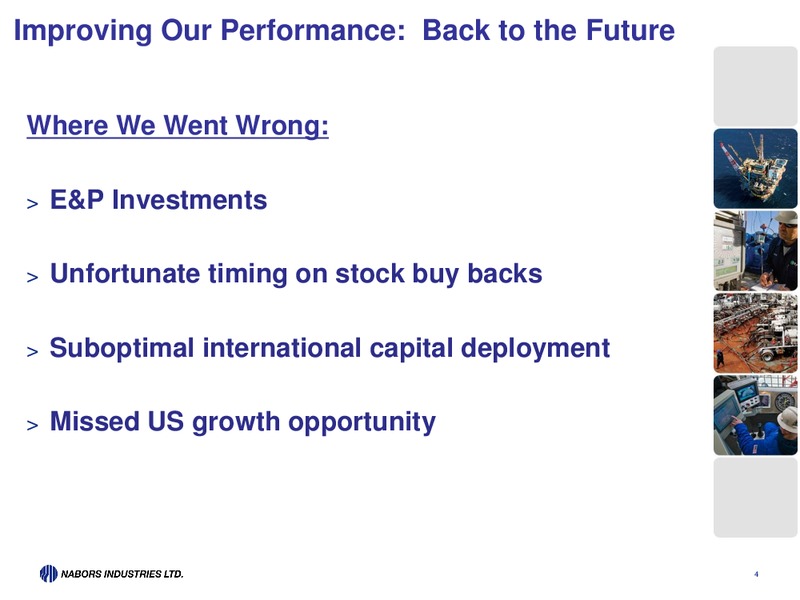 Improving Our Performance: Back to the Future

Where We Went Wrong:

> E&P Investments

> Unfortunate timing on stock buy backs

> Suboptimal international capital deployment

> Missed US growth opportunity

NABORS INDUSTRIES LTD.

4